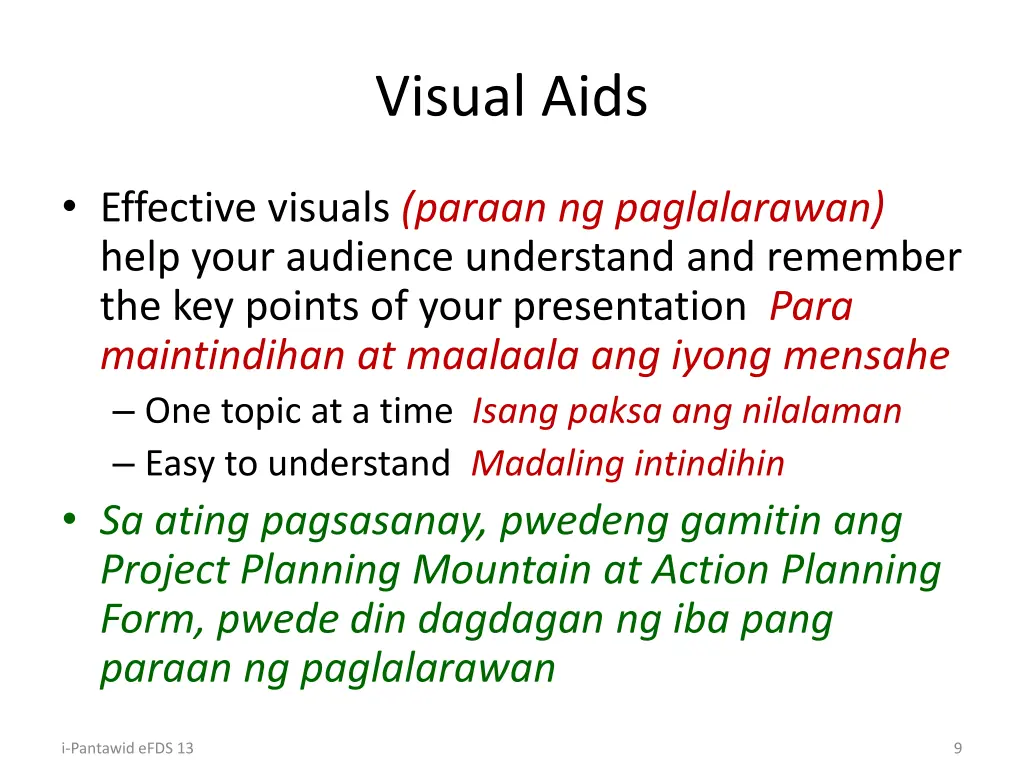 Visual Aids

• Effective visuals (paraan ng paglalarawan) help your audience understand and remember the key points of your presentation Para maintindihan at maalaala ang iyong mensahe
– One topic at a time Isang paksa ang nilalaman
– Easy to understand Madaling intindihin
• Sa ating pagsasanay, pwedeng gamitin ang Project Planning Mountain at Action Planning Form, pwede din dagdagan ng iba pang paraan ng paglalarawan

i-Pantawid eFDS 13

9